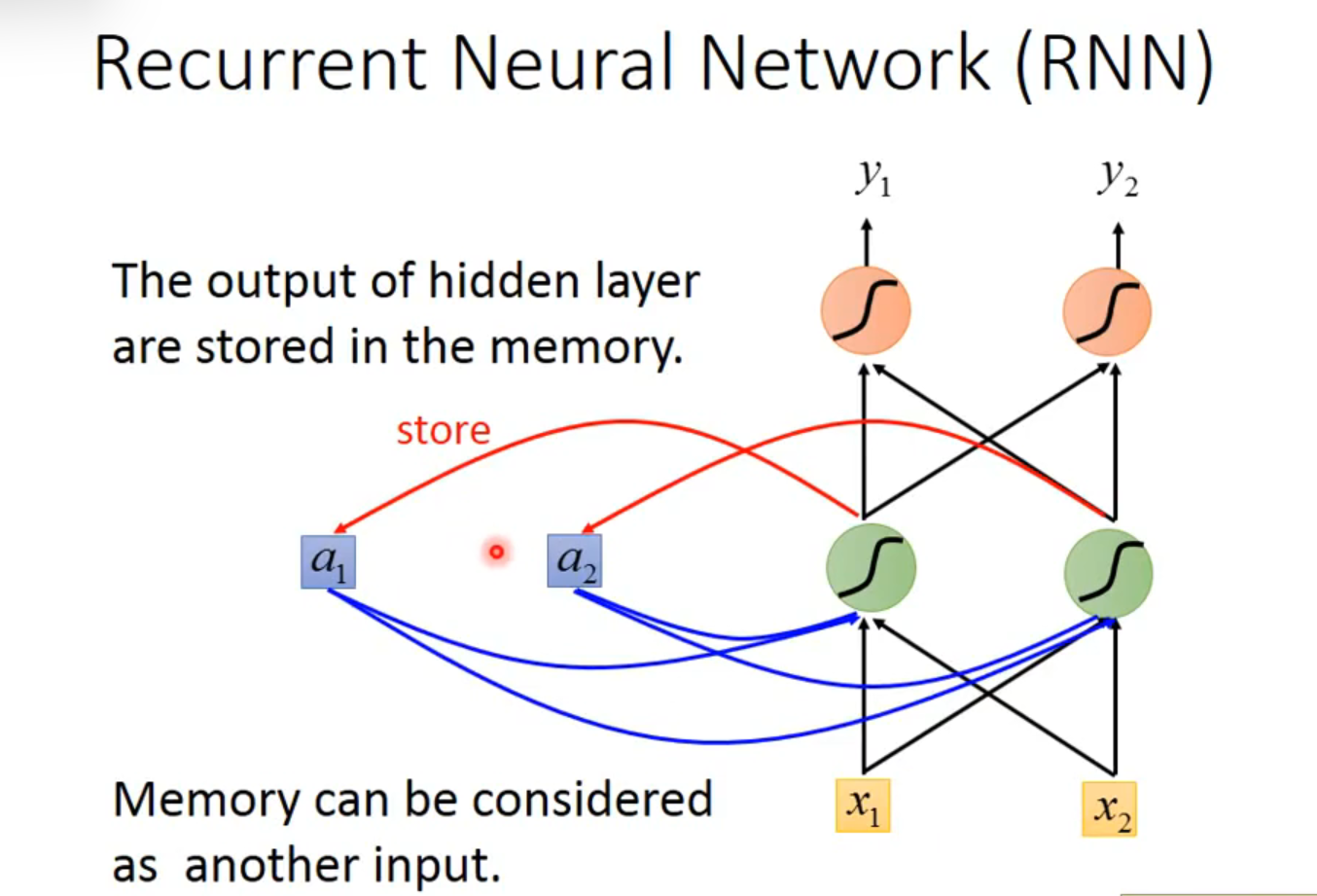 Recurrent Neural Network (RNN)

$y_1$ $y_2$

The output of hidden layer are stored in the memory.

store

$a_1$ $a_2$

Memory can be considered as another input.

$x_1$ $x_2$